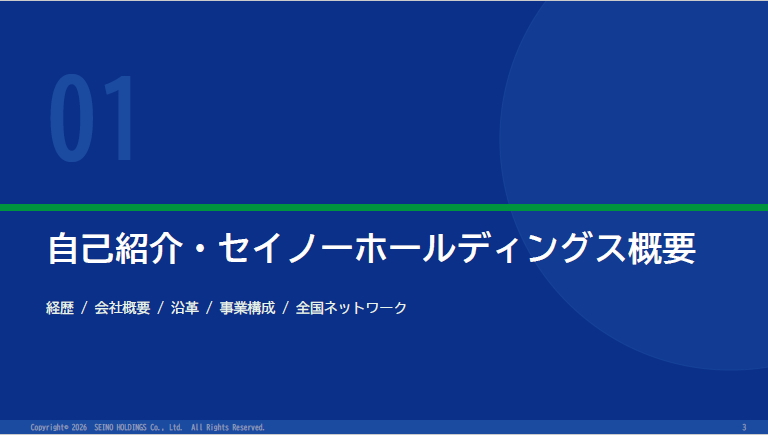 01

自己紹介・セイノーホールディングス概要

経歴 / 会社概要 / 沿革 / 事業構成 / 全国ネットワーク

Copyright© 2026 SEINO HOLDINGS Co., Ltd. All Rights Reserved.

3